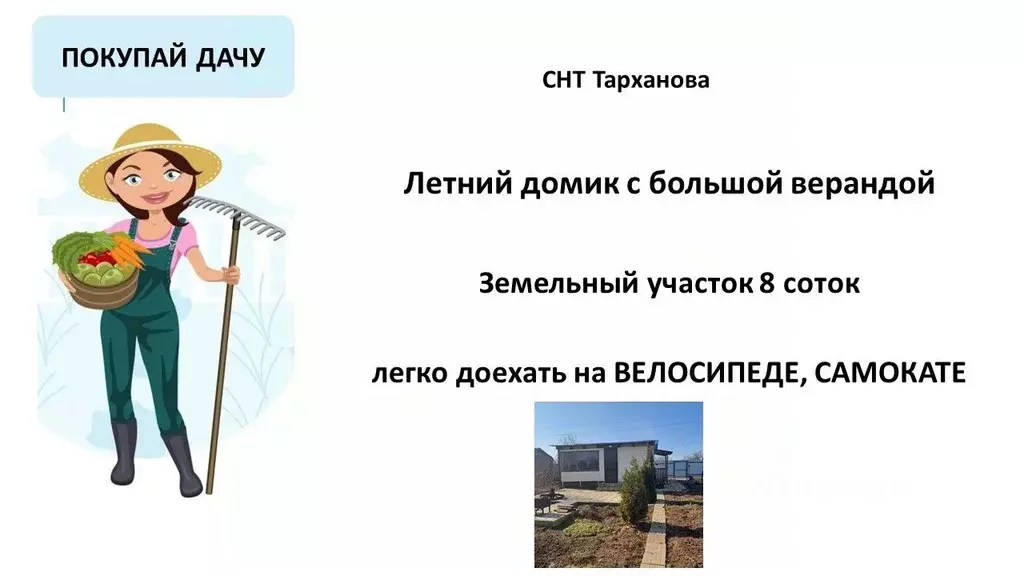 ПОКУПАЙ ДАЧУ

СНТ Тарханова

Летний домик с большой верандой

Земельный участок 8 соток

легко доехать на ВЕЛОСИПЕДЕ, САМОКАТЕ